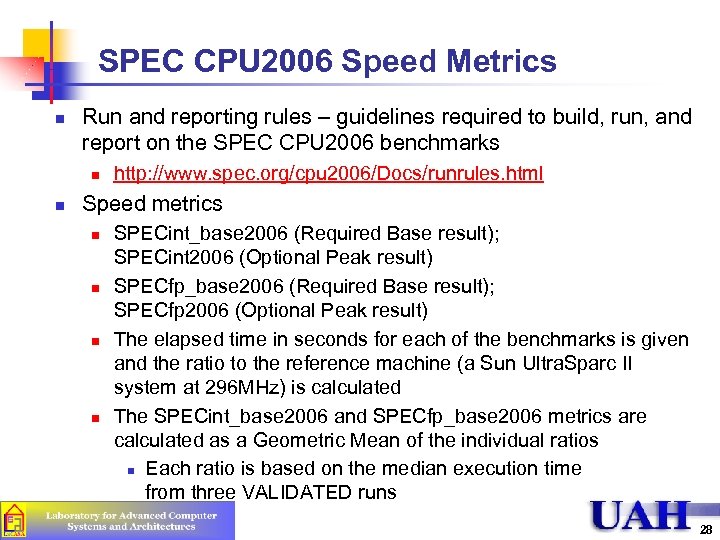 SPEC CPU2006 Speed Metrics

Run and reporting rules – guidelines required to build, run, and report on the SPEC CPU2006 benchmarks

http://www.spec.org/cpu2006/Docs/runrules.html

Speed metrics

SPECint_base2006 (Required Base result); SPECint2006 (Optional Peak result)

SPECfp_base2006 (Required Base result); SPECfp2006 (Optional Peak result)

The elapsed time in seconds for each of the benchmarks is given and the ratio to the reference machine (a Sun UltraSparc II system at 296MHz) is calculated

The SPECint_base2006 and SPECfp_base2006 metrics are calculated as a Geometric Mean of the individual ratios

Each ratio is based on the median execution time from three VALIDATED runs

Laboratory for Advanced Computer Systems and Architectures

UAH

28